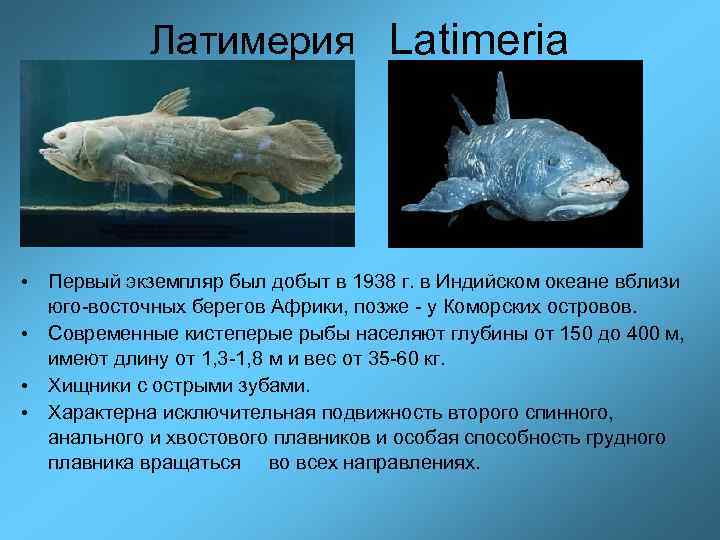 Латимерия Latimeria

• Первый экземпляр был добыт в 1938 г. в Индийском океане вблизи юго-восточных берегов Африки, позже - у Коморских островов.
• Современные кистеперые рыбы населяют глубины от 150 до 400 м, имеют длину от 1,3-1,8 м и вес от 35-60 кг.
• Хищники с острыми зубами.
• Характерна исключительная подвижность второго спинного, анального и хвостового плавников и особая способность грудного плавника вращаться во всех направлениях.